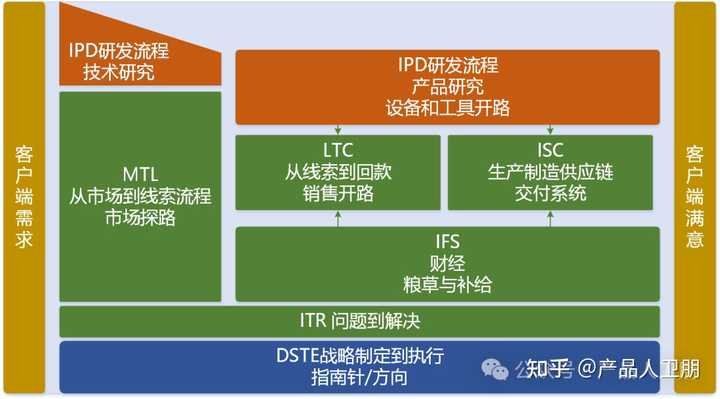 客户端需求

IPD研发流程
技术研究

MTL
从市场到线索流程
市场探路

IPD研发流程
产品研究
设备和工具开路

LTC
从线索到回款
销售开路

ISC
生产制造供应链
交付系统

IFS
财经
粮草与补给

ITR 问题到解决

DSTE战略制定到执行
指南针/方向

客户端满意

知乎 @产品人卫朋